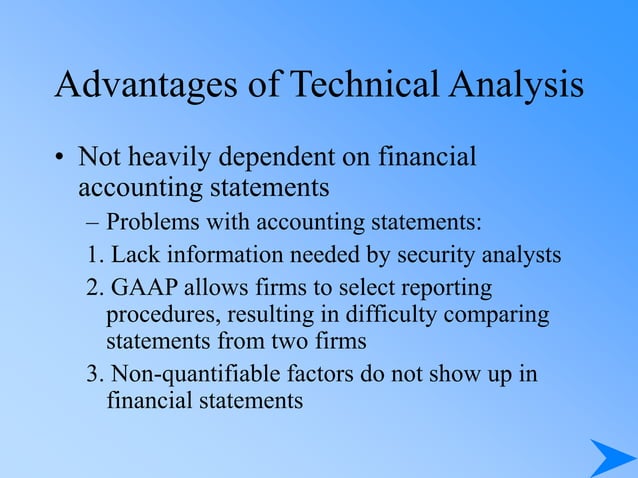 Advantages of Technical Analysis

• Not heavily dependent on financial accounting statements

– Problems with accounting statements:

1. Lack information needed by security analysts

2. GAAP allows firms to select reporting procedures, resulting in difficulty comparing statements from two firms

3. Non-quantifiable factors do not show up in financial statements